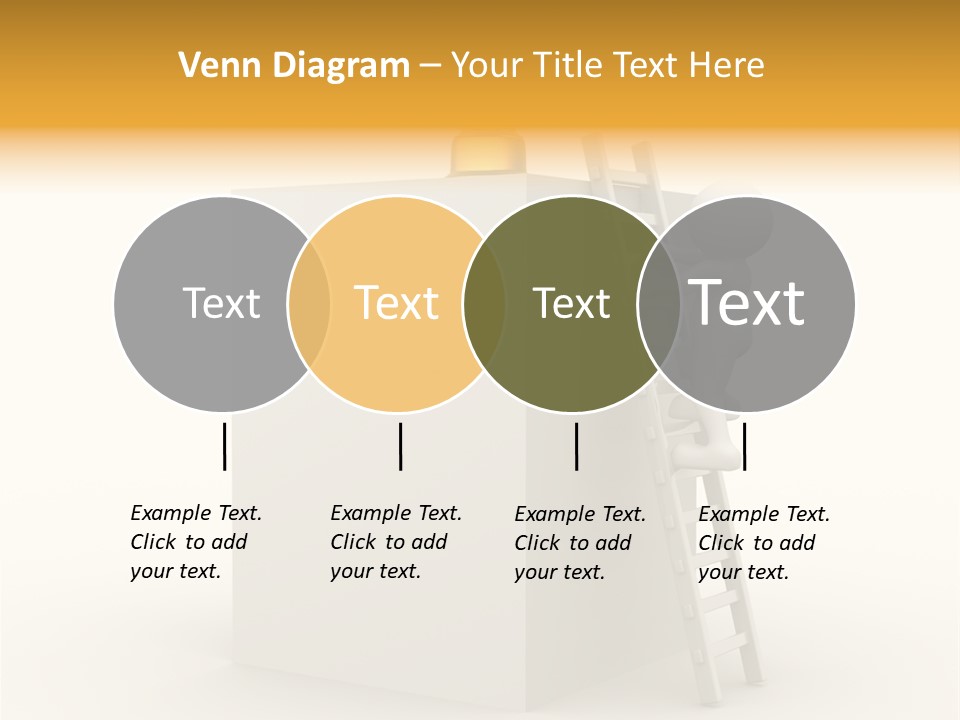 Venn Diagram – Your Title Text Here

Text

Text

Text

Text

Example Text. Click to add your text.

Example Text. Click to add your text.

Example Text. Click to add your text.

Example Text. Click to add your text.